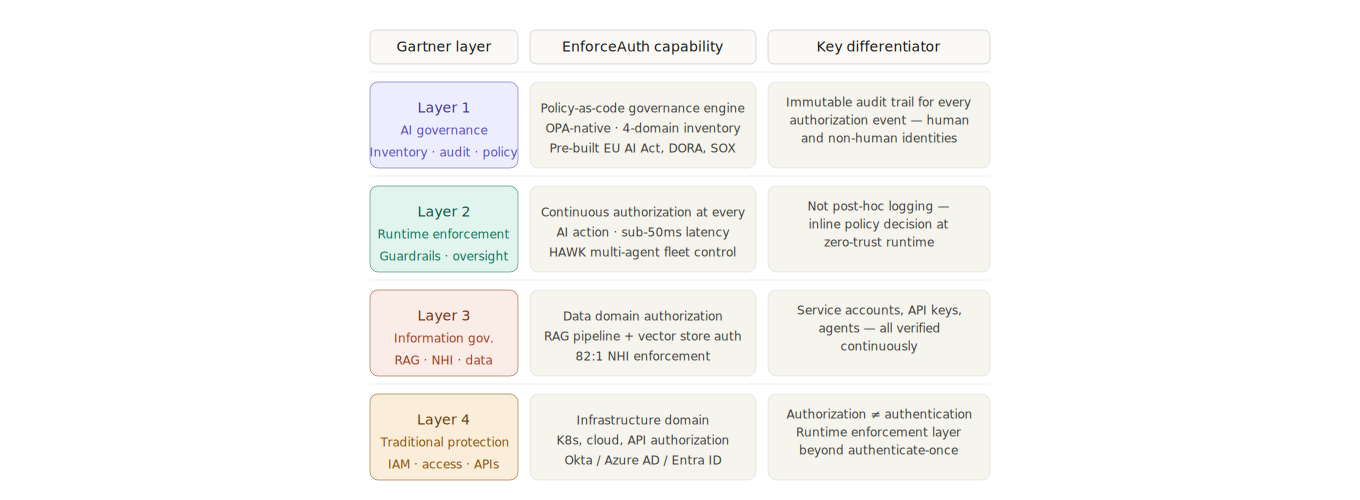 | Gartner layer | EnforceAuth capability | Key differentiator |
|---|---|---|
| Layer 1 AI governance Inventory · audit · policy | Policy-as-code governance engine OPA-native · 4-domain inventory Pre-built EU AI Act, DORA, SOX | Immutable audit trail for every authorization event — human and non-human identities |
| Layer 2 Runtime enforcement Guardrails · oversight | Continuous authorization at every AI action · sub-50ms latency HAWK multi-agent fleet control | Not post-hoc logging — inline policy decision at zero-trust runtime |
| Layer 3 Information gov. RAG · NHI · data | Data domain authorization RAG pipeline + vector store auth 82:1 NHI enforcement | Service accounts, API keys, agents — all verified continuously |
| Layer 4 Traditional protection IAM · access · APIs | Infrastructure domain K8s, cloud, API authorization Okta / Azure AD / Entra ID | Authorization ≠ authentication Runtime enforcement layer beyond authenticate-once |